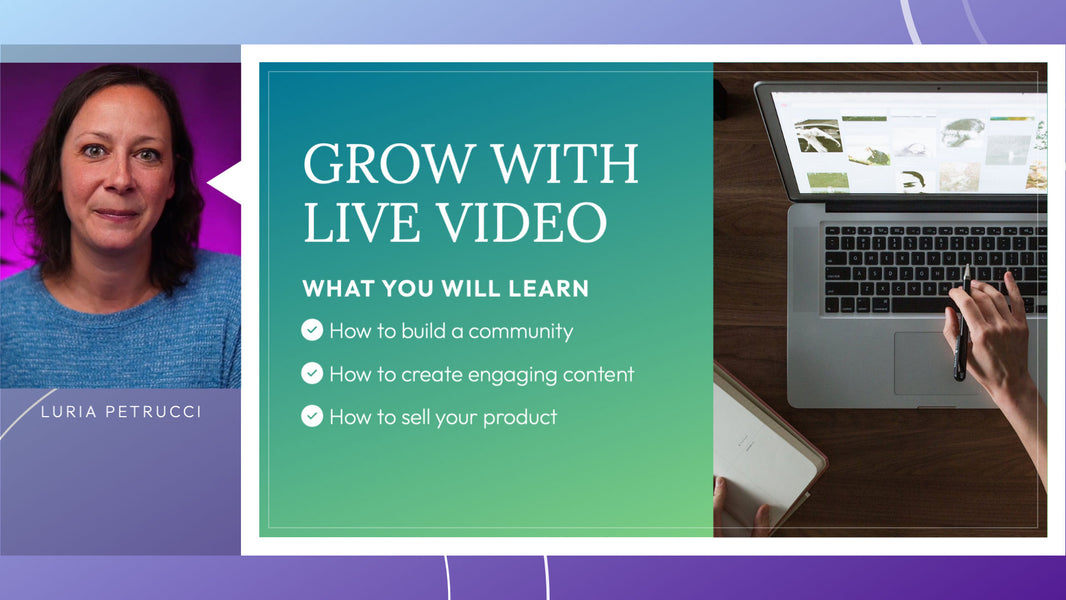 LURIA PETRUCCI

GROW WITH LIVE VIDEO

WHAT YOU WILL LEARN

How to build a community

How to create engaging content

How to sell your product